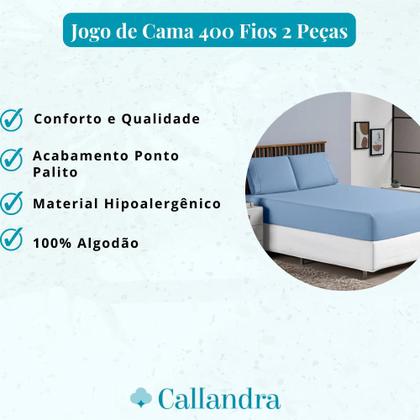 Jogo de Cama 400 Fios 2 Peças

Conforto e Qualidade

Acabamento Ponto Palito

Material Hipoalergênico

100% Algodão

Callandra